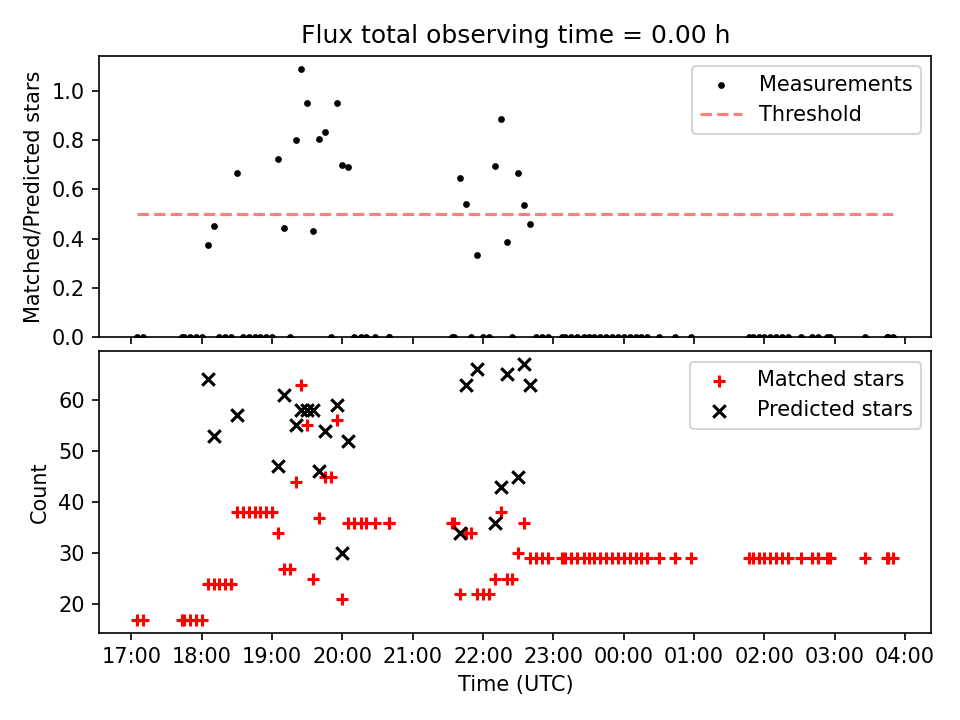 Flux total observing time = 0.00 h

Matched/Predicted stars

1.0
0.8
0.6
0.4
0.2
0.0

Measurements
Threshold

Count

60
50
40
30
20

Matched stars
Predicted stars

17:00 18:00 19:00 20:00 21:00 22:00 23:00 00:00 01:00 02:00 03:00 04:00

Time (UTC)